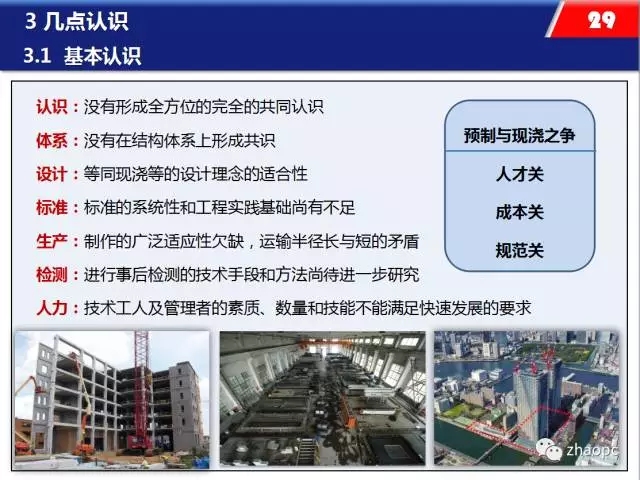 3 几点认识

29

3.1 基本认识

认识：没有形成全方位的完全的共同认识

体系：没有在结构体系上形成共识

设计：等同现浇等的设计理念的适合性

标准：标准的系统性和工程实践基础尚有不足

生产：制作的广泛适应性欠缺，运输半径长与短的矛盾

检测：进行事后检测的技术手段和方法尚待进一步研究

人力：技术工人及管理者的素质、数量和技能不能满足快速发展的要求

预制与现浇之争

人才关

成本关

规范关

zhaopc